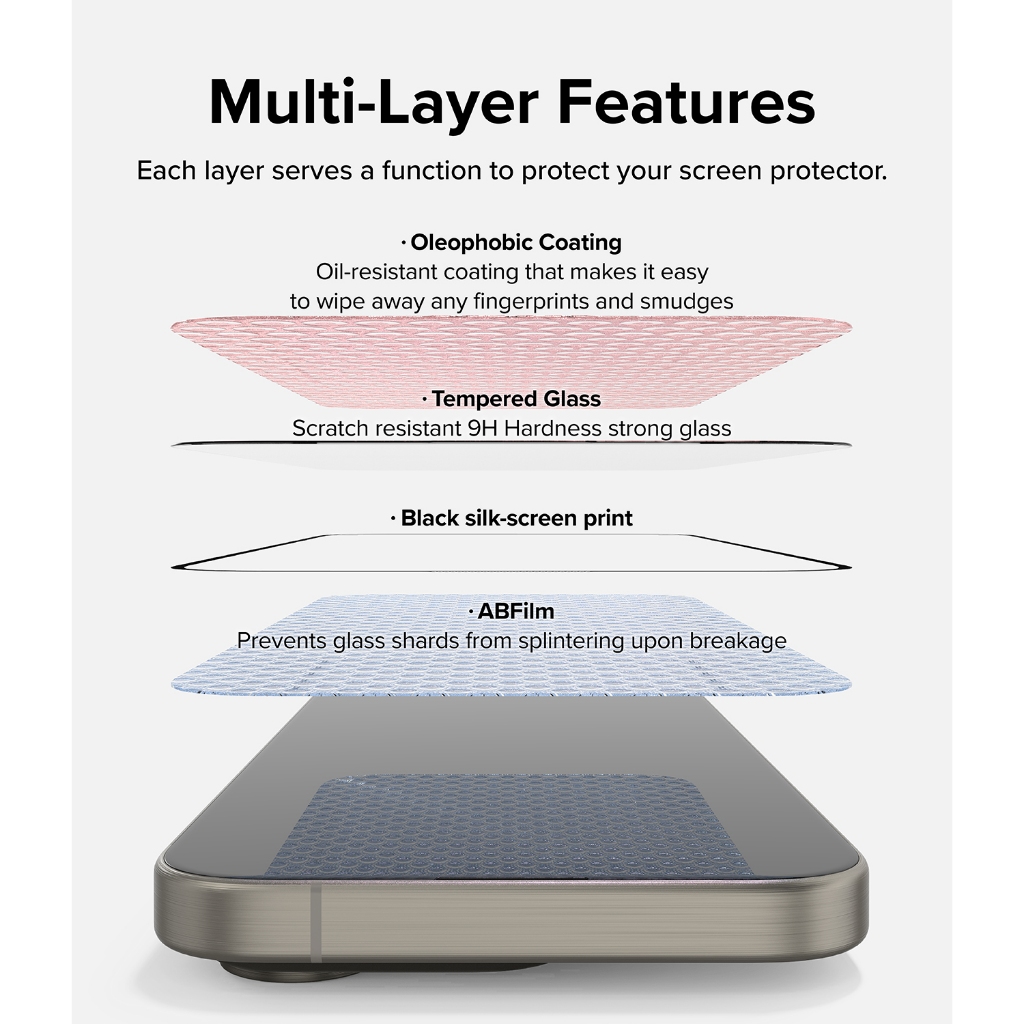 Multi-Layer Features

Each layer serves a function to protect your screen protector.

· Oleophobic Coating
Oil-resistant coating that makes it easy to wipe away any fingerprints and smudges

· Tempered Glass
Scratch resistant 9H Hardness strong glass

· Black silk-screen print

· ABFilm
Prevents glass shards from splintering upon breakage